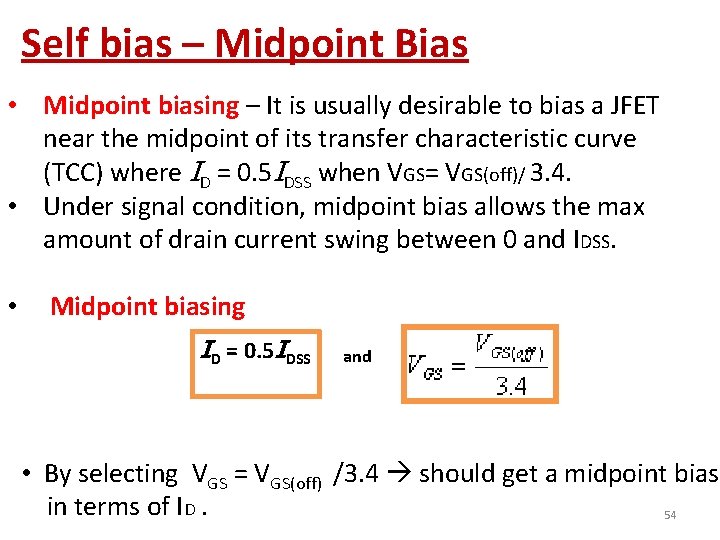 Self bias – Midpoint Bias

• Midpoint biasing – It is usually desirable to bias a JFET near the midpoint of its transfer characteristic curve (TCC) where $I_D = 0.5I_{DSS}$ when $V_{GS} = V_{GS(off)}/3.4$.
• Under signal condition, midpoint bias allows the max amount of drain current swing between 0 and $I_{DSS}$.

• Midpoint biasing

$I_D = 0.5I_{DSS}$ and $V_{GS} = \frac{V_{GS(off)}}{3.4}$

• By selecting $V_{GS} = V_{GS(off)}/3.4$ → should get a midpoint bias in terms of $I_D$.

54